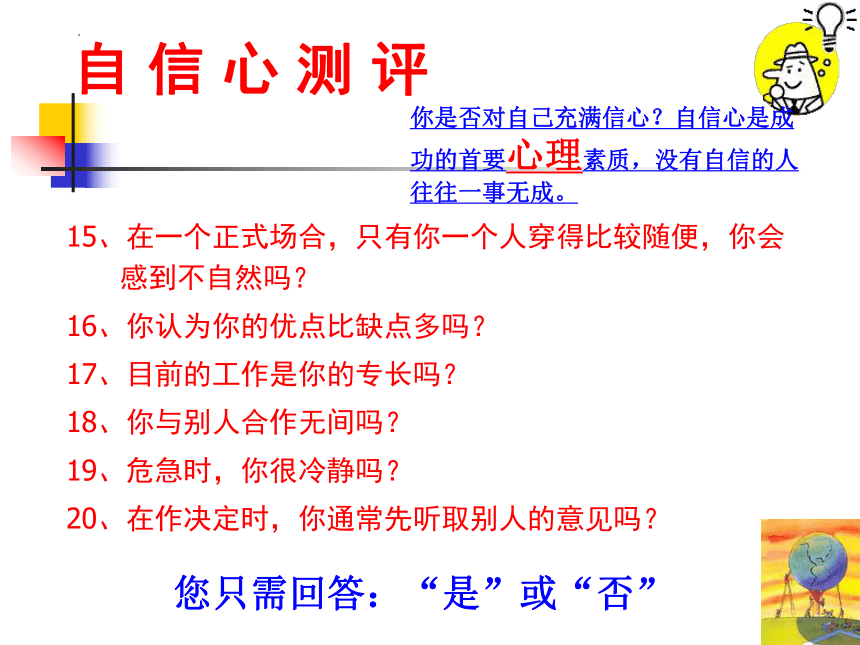 自信心测评

你是否对自己充满信心？自信心是成功的首要心理素质，没有自信的人往往一事无成。

15、在一个正式场合，只有你一个人穿得比较随便，你会感到不自然吗？

16、你认为你的优点比缺点多吗？

17、目前的工作是你的专长吗？

18、你与别人合作无间吗？

19、危急时，你很冷静吗？

20、在作决定时，你通常先听取别人的意见吗？

您只需回答：“是”或“否”